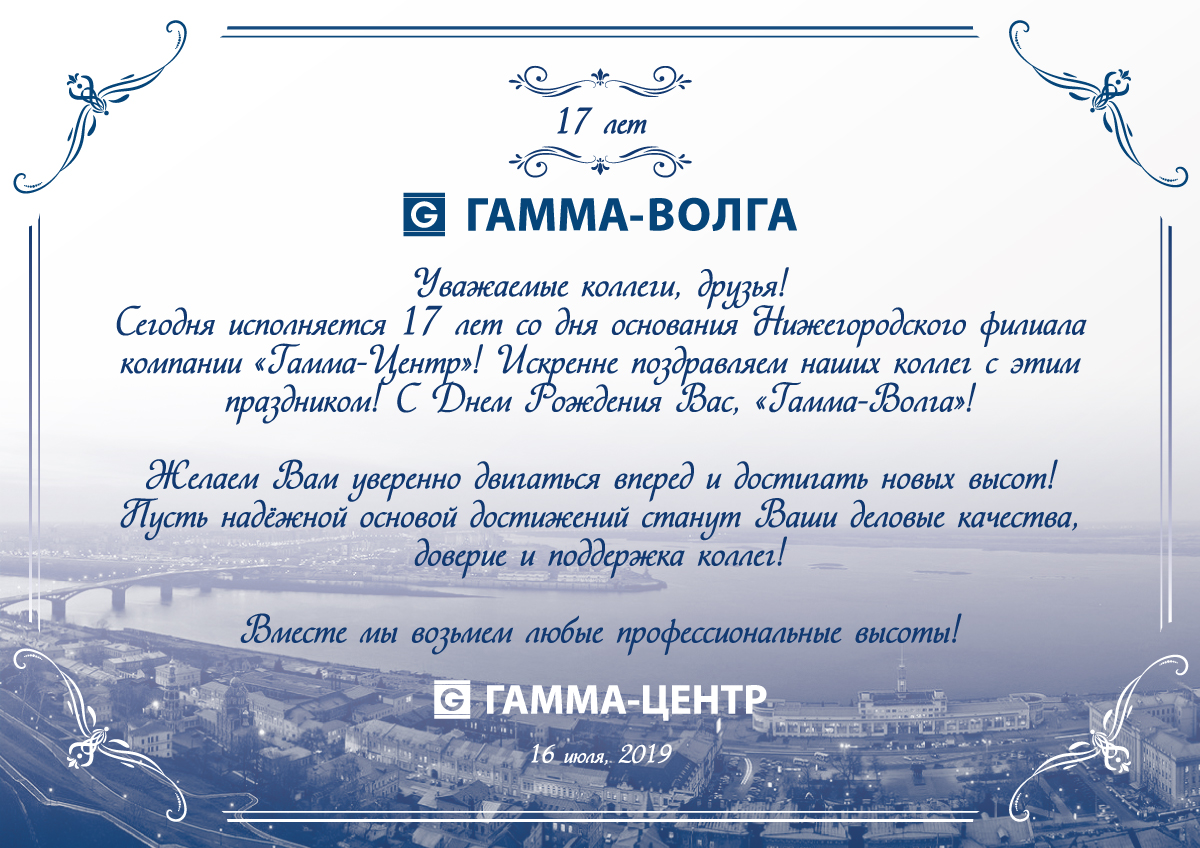 17 лет

G ГАММА-ВОЛГА

Уважаемые коллеги, друзья!
Сегодня исполняется 17 лет со дня основания Нижегородского филиала компании «Гамма-Центр»! Искренне поздравляем наших коллег с этим праздником! С Днем Рождения Вас, «Гамма-Волга»!

Желаем Вам уверенно двигаться вперед и достигать новых высот! Пусть надёжной основой достижений станут Ваши деловые качества, доверие и поддержка коллег!

Вместе мы возьмем любые профессиональные высоты!

G ГАММА-ЦЕНТР

16 июля, 2019